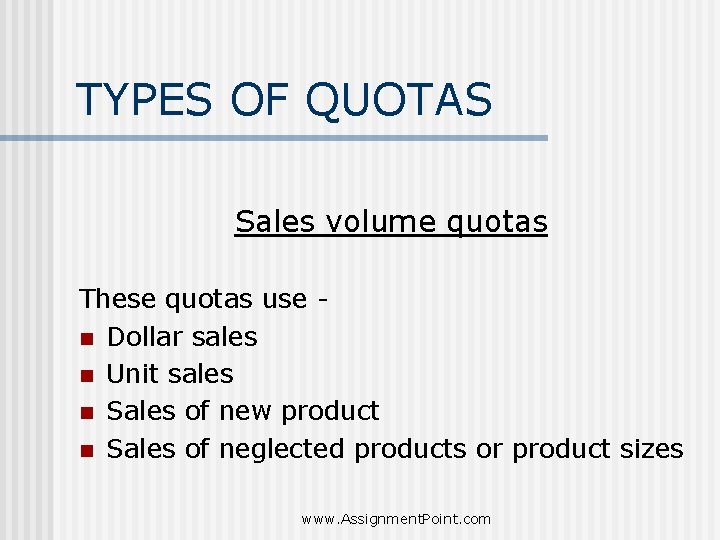 TYPES OF QUOTAS

Sales volume quotas

These quotas use -

- Dollar sales
- Unit sales
- Sales of new product
- Sales of neglected products or product sizes

www.AssignmentPoint.com